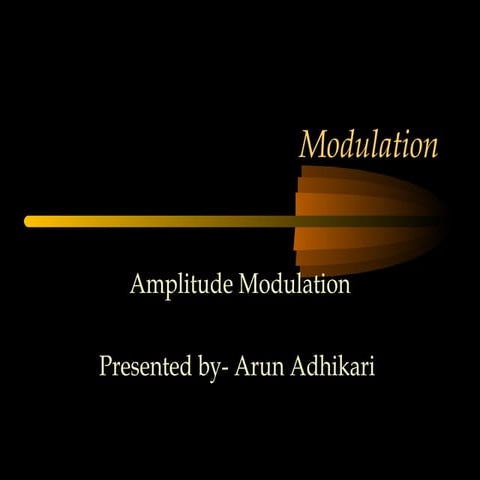 Modulation

Amplitude Modulation

Presented by- Arun Adhikari